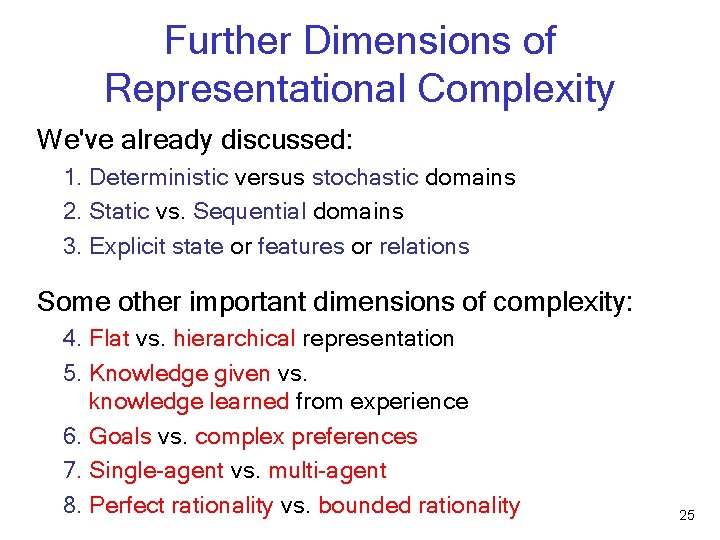 Further Dimensions of Representational Complexity

We've already discussed:

1. Deterministic versus stochastic domains
2. Static vs. Sequential domains
3. Explicit state or features or relations

Some other important dimensions of complexity:

4. Flat vs. hierarchical representation
5. Knowledge given vs. knowledge learned from experience
6. Goals vs. complex preferences
7. Single-agent vs. multi-agent
8. Perfect rationality vs. bounded rationality

25